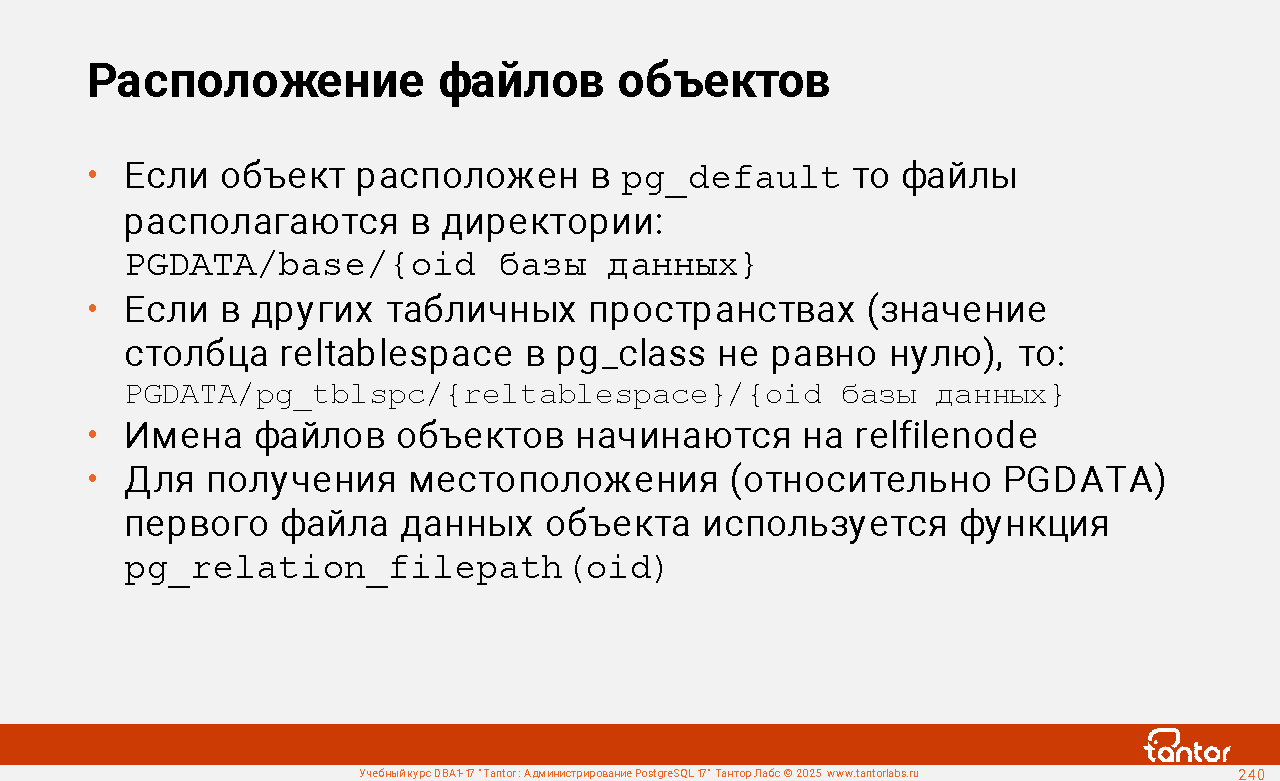 Расположение файлов объектов

• Если объект расположен в pg_default то файлы располагаются в директории: PGDATA/base/{oid базы данных}
• Если в других табличных пространствах (значение столбца reltablespace в pg_class не равно нулю), то: PGDATA/pg_tblspc/{reltablespace}/{oid базы данных}
• Имена файлов объектов начинаются на relfilenode
• Для получения местоположения (относительно PGDATA) первого файла данных объекта используется функция pg_relation_filepath(oid)

tantor

Учебный курс DBA1-17 "Tantor: Администрирование PostgreSQL 17" Тантор Лабс © 2025 www.tantorlabs.ru

240